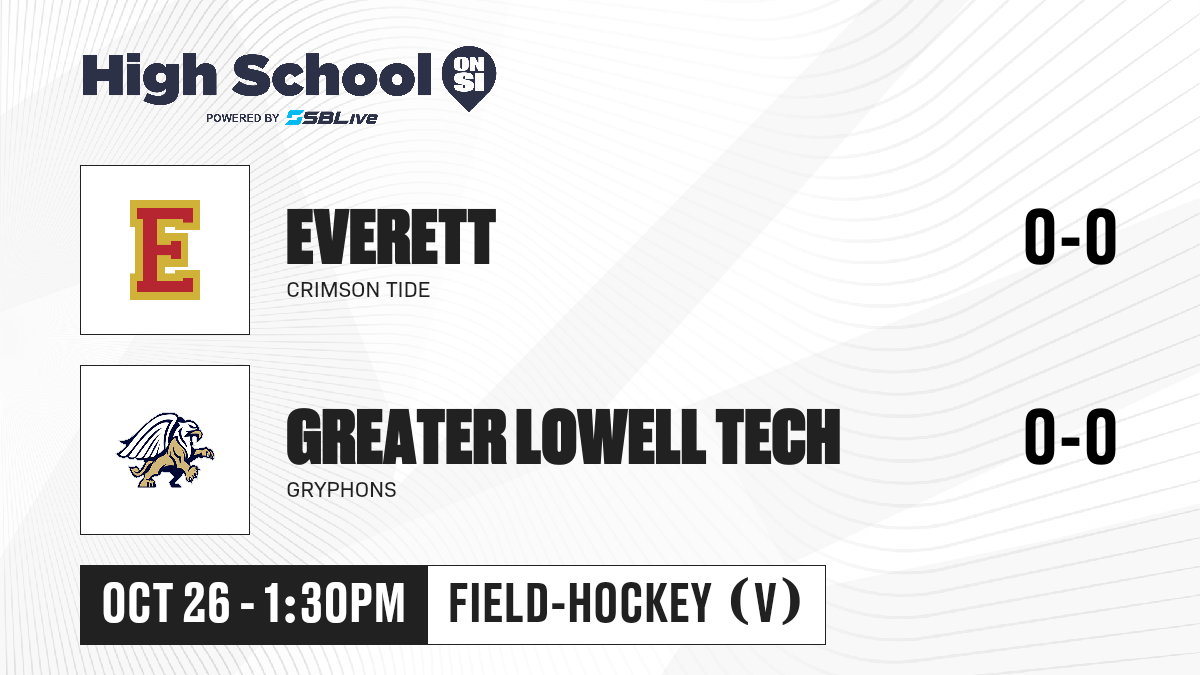 High School ON SI
POWERED BY SBLive

E

EVERETT
CRIMSON TIDE
0-0

GREATER LOWELL TECH
GRYPHONS
0-0

OCT 26 - 1:30PM
FIELD-HOCKEY (V)